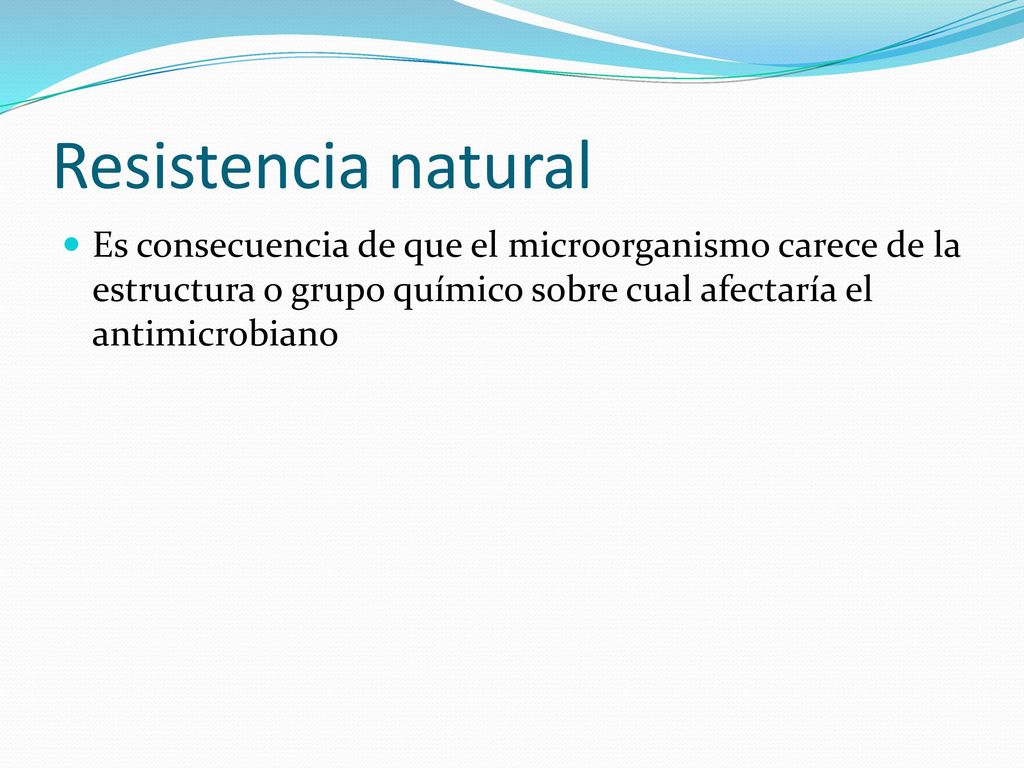 Resistencia natural

Es consecuencia de que el microorganismo carece de la estructura o grupo químico sobre cual afectaría el antimicrobiano